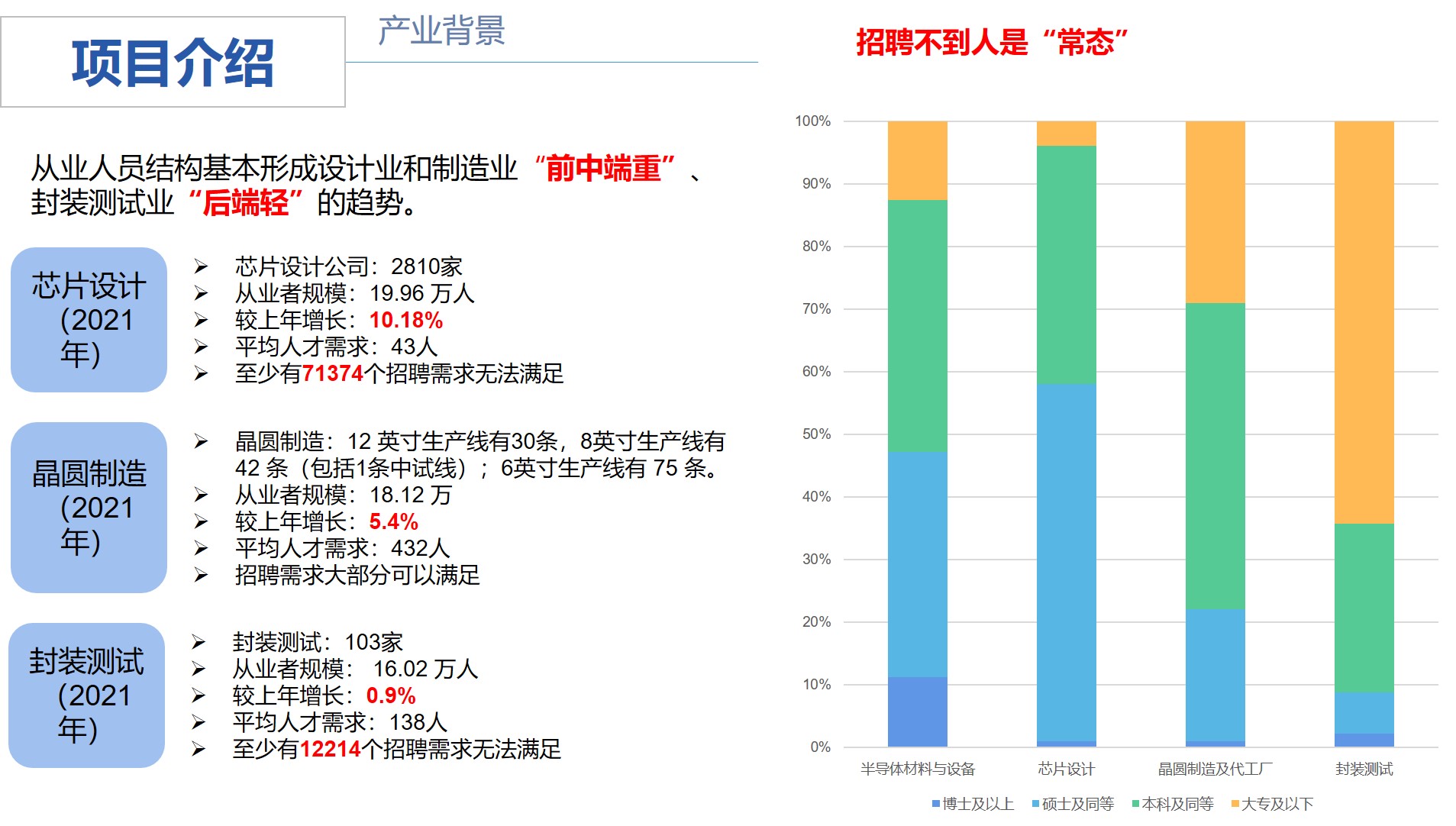 项目介绍

产业背景

从业人员结构基本形成设计业和制造业“前中端重”、封装测试业“后端轻”的趋势。

芯片设计(2021年)

➢ 芯片设计公司：2810家
➢ 从业者规模：19.96 万人
➢ 较上年增长：10.18%
➢ 平均人才需求：43人
➢ 至少有71374个招聘需求无法满足

晶圆制造(2021年)

➢ 晶圆制造：12 英寸生产线有30条，8英寸生产线有42 条（包括1条中试线）；6英寸生产线有 75 条。
➢ 从业者规模：18.12 万
➢ 较上年增长：5.4%
➢ 平均人才需求：432人
➢ 招聘需求大部分可以满足

封装测试(2021年)

➢ 封装测试：103家
➢ 从业者规模： 16.02 万人
➢ 较上年增长：0.9%
➢ 平均人才需求：138人
➢ 至少有12214个招聘需求无法满足

招聘不到人是“常态”

100%
90%
80%
70%
60%
50%
40%
30%
20%
10%
0%

半导体材料与设备
芯片设计
晶圆制造及代工厂
封装测试

博士及以上 硕士及同等 本科及同等 大专及以下